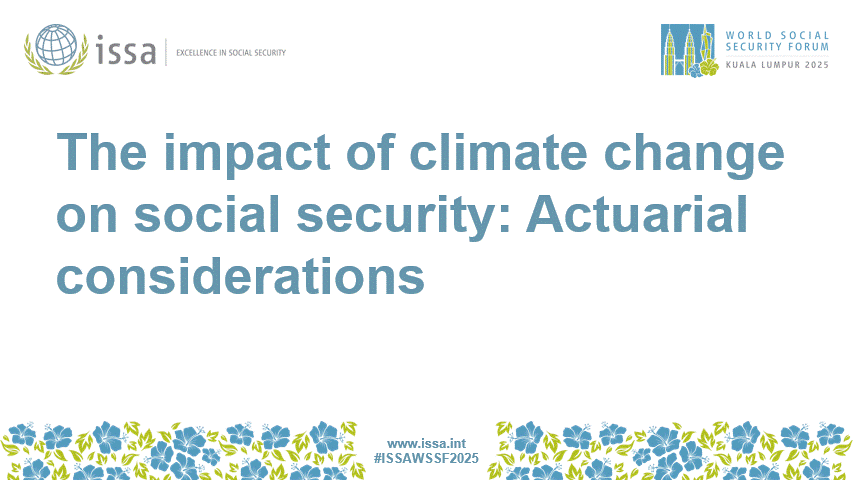 issa | EXCELLENCE IN SOCIAL SECURITY

WORLD SOCIAL SECURITY FORUM
KUALA LUMPUR 2025

The impact of climate change on social security: Actuarial considerations

www.issa.int
#ISSAWSSF2025